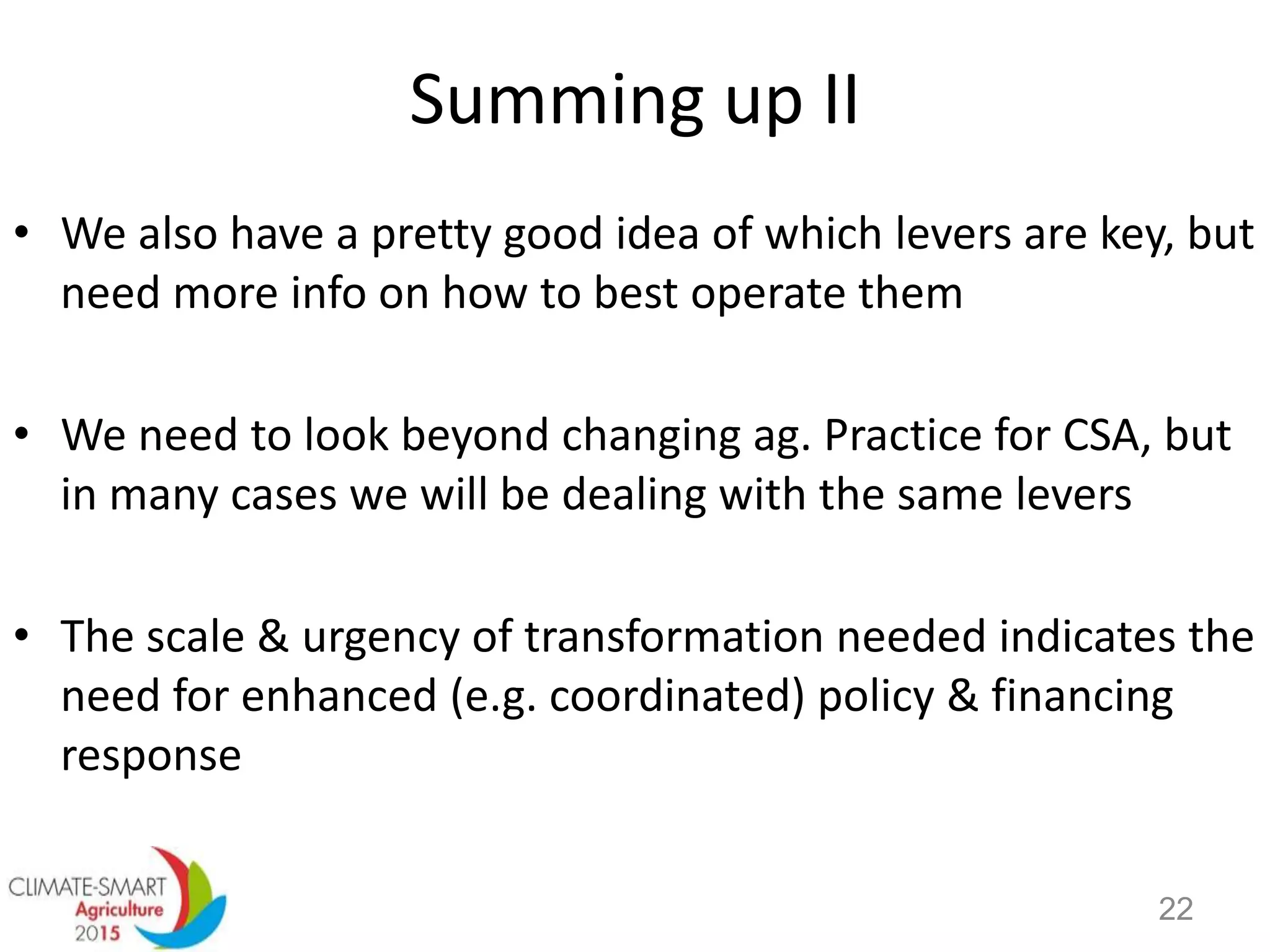 Summing up II

• We also have a pretty good idea of which levers are key, but need more info on how to best operate them

• We need to look beyond changing ag. Practice for CSA, but in many cases we will be dealing with the same levers

• The scale & urgency of transformation needed indicates the need for enhanced (e.g. coordinated) policy & financing response

CLIMATE-SMART Agriculture 2015

22